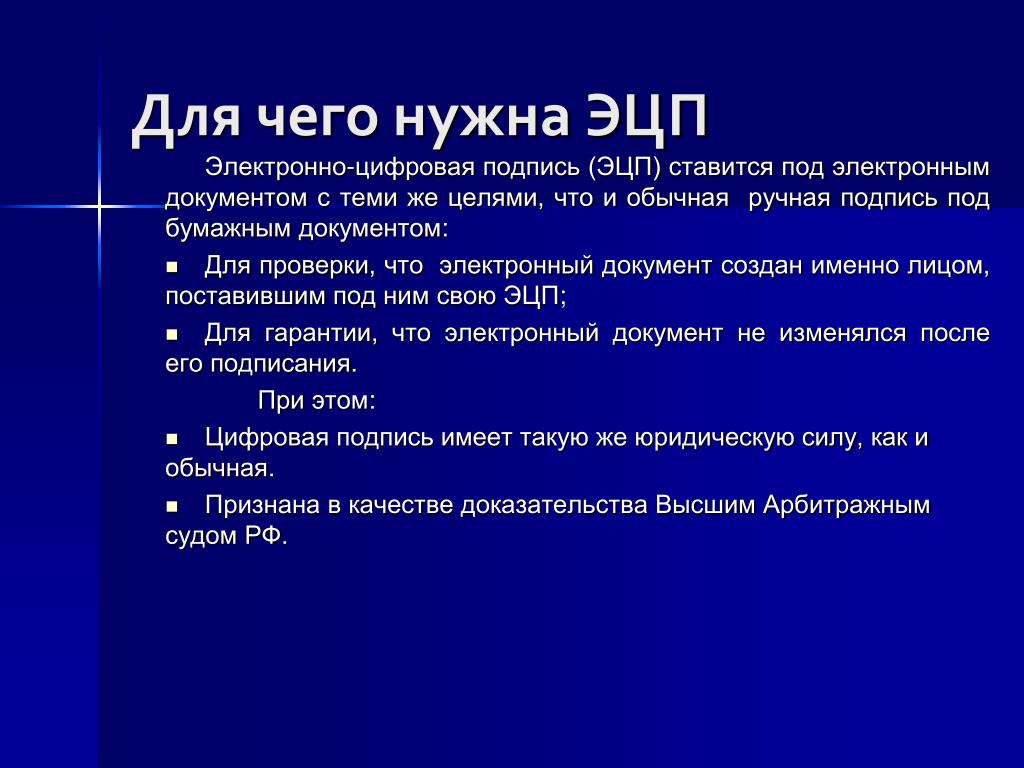 Для чего нужна ЭЦП

Электронно-цифровая подпись (ЭЦП) ставится под электронным документом с теми же целями, что и обычная ручная подпись под бумажным документом:

- Для проверки, что электронный документ создан именно лицом, поставившим под ним свою ЭЦП;
- Для гарантии, что электронный документ не изменялся после его подписания.

При этом:

- Цифровая подпись имеет такую же юридическую силу, как и обычная.
- Признана в качестве доказательства Высшим Арбитражным судом РФ.